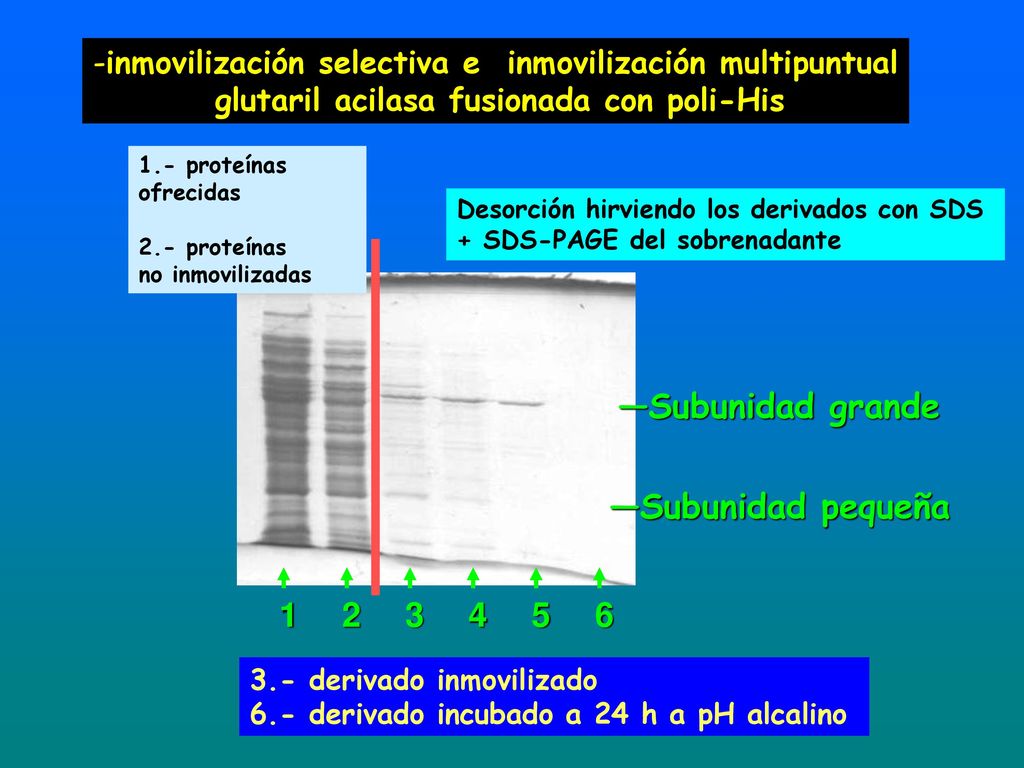 -inmovilización selectiva e inmovilización multipuntual glutaril acilasa fusionada con poli-His

1.- proteínas ofrecidas

2.- proteínas no inmovilizadas

Desorción hirviendo los derivados con SDS + SDS-PAGE del sobrenadante

—Subunidad grande

—Subunidad pequeña

1 2 3 4 5 6

3.- derivado inmovilizado
6.- derivado incubado a 24 h a pH alcalino